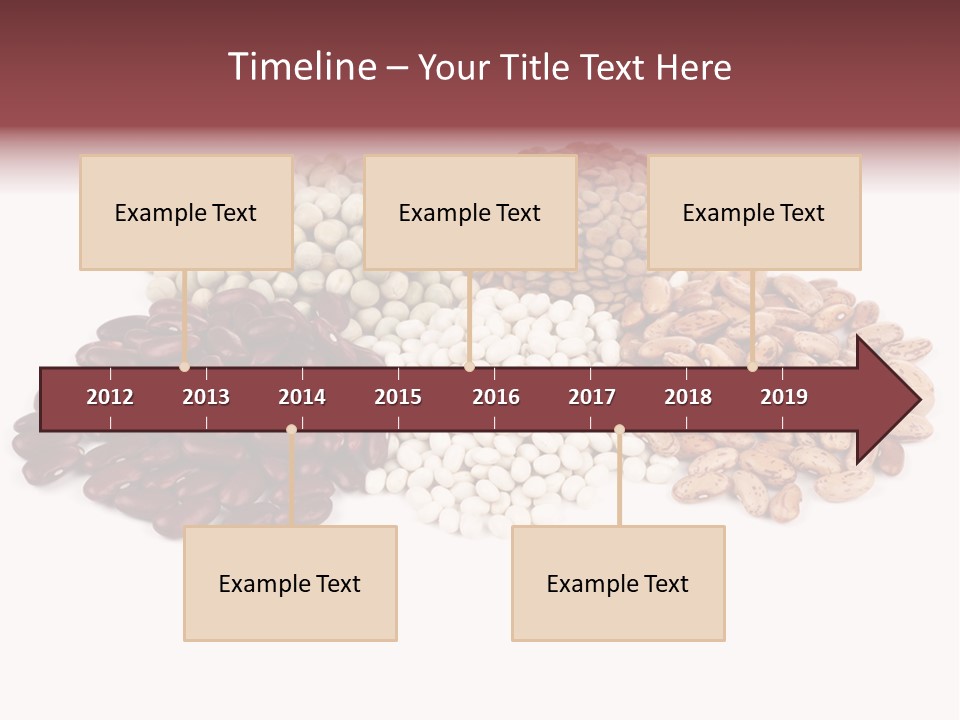 Timeline – Your Title Text Here

Example Text

Example Text

Example Text

2012 2013 2014 2015 2016 2017 2018 2019

Example Text

Example Text